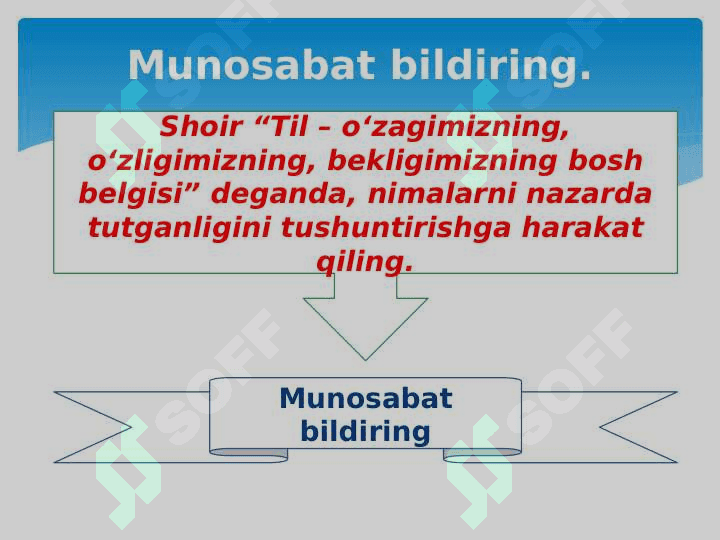 Munosabat bildiring.

Shoir “Til – o‘zagimizning, o‘zligimizning, bekligimizning bosh belgisi” deganda, nimalarni nazarda tutganligini tushuntirishga harakat qiling.

Munosabat bildiring

SOFF SOFF SOFF SOFF